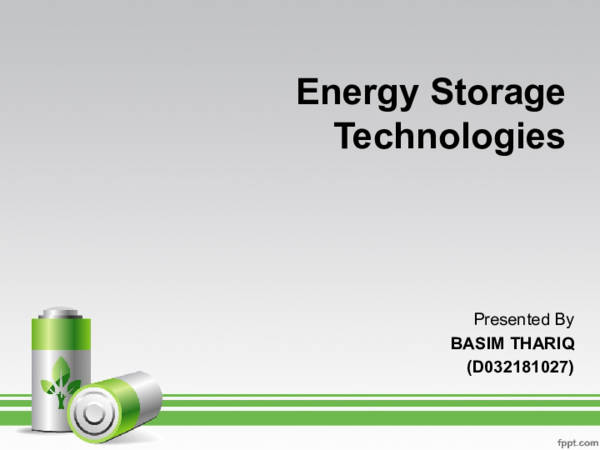 Energy Storage Technologies

Presented By
BASIM THARIQ
(D032181027)

fppt.com